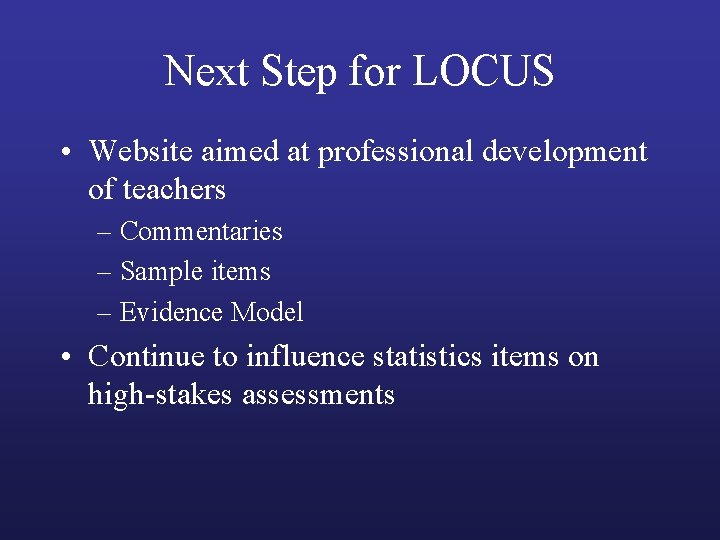 Next Step for LOCUS

• Website aimed at professional development of teachers
– Commentaries
– Sample items
– Evidence Model

• Continue to influence statistics items on high-stakes assessments